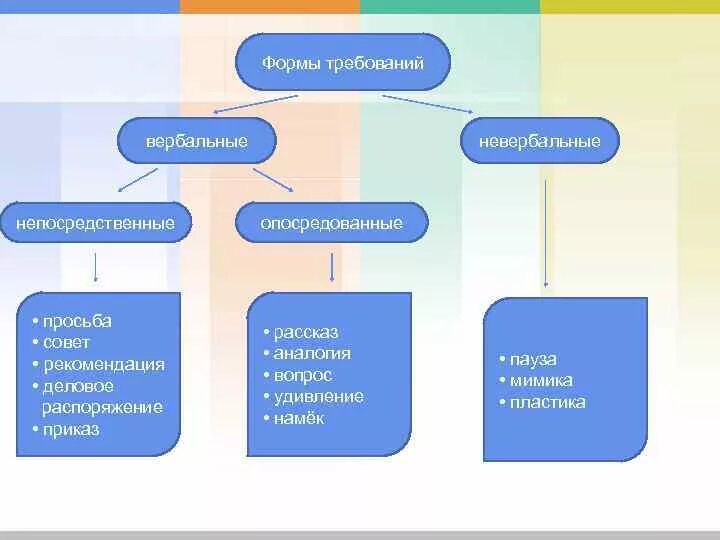 Формы требований

вербальные

невербальные

непосредственные

опосредованные

• просьба
• совет
• рекомендация
• деловое распоряжение
• приказ

• рассказ
• аналогия
• вопрос
• удивление
• намёк

• пауза
• мимика
• пластика